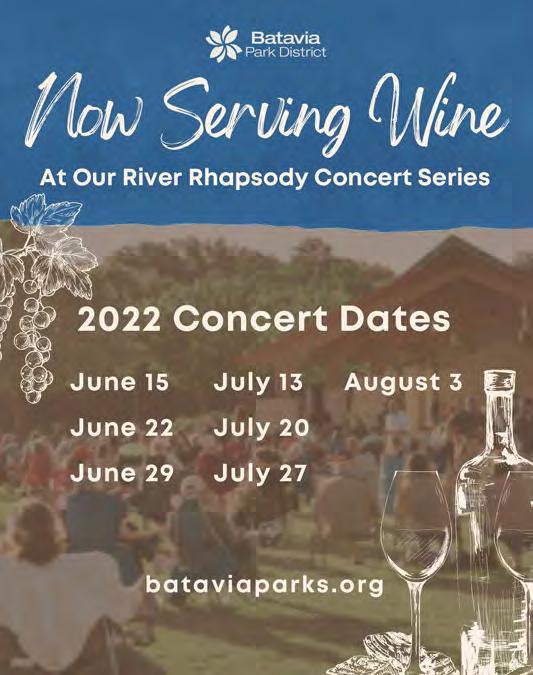 Batavia Park District

Now Serving Wine

At Our River Rhapsody Concert Series

2022 Concert Dates

June 15
June 22
June 29

July 13
July 20
July 27

August 3

bataviaparks.org